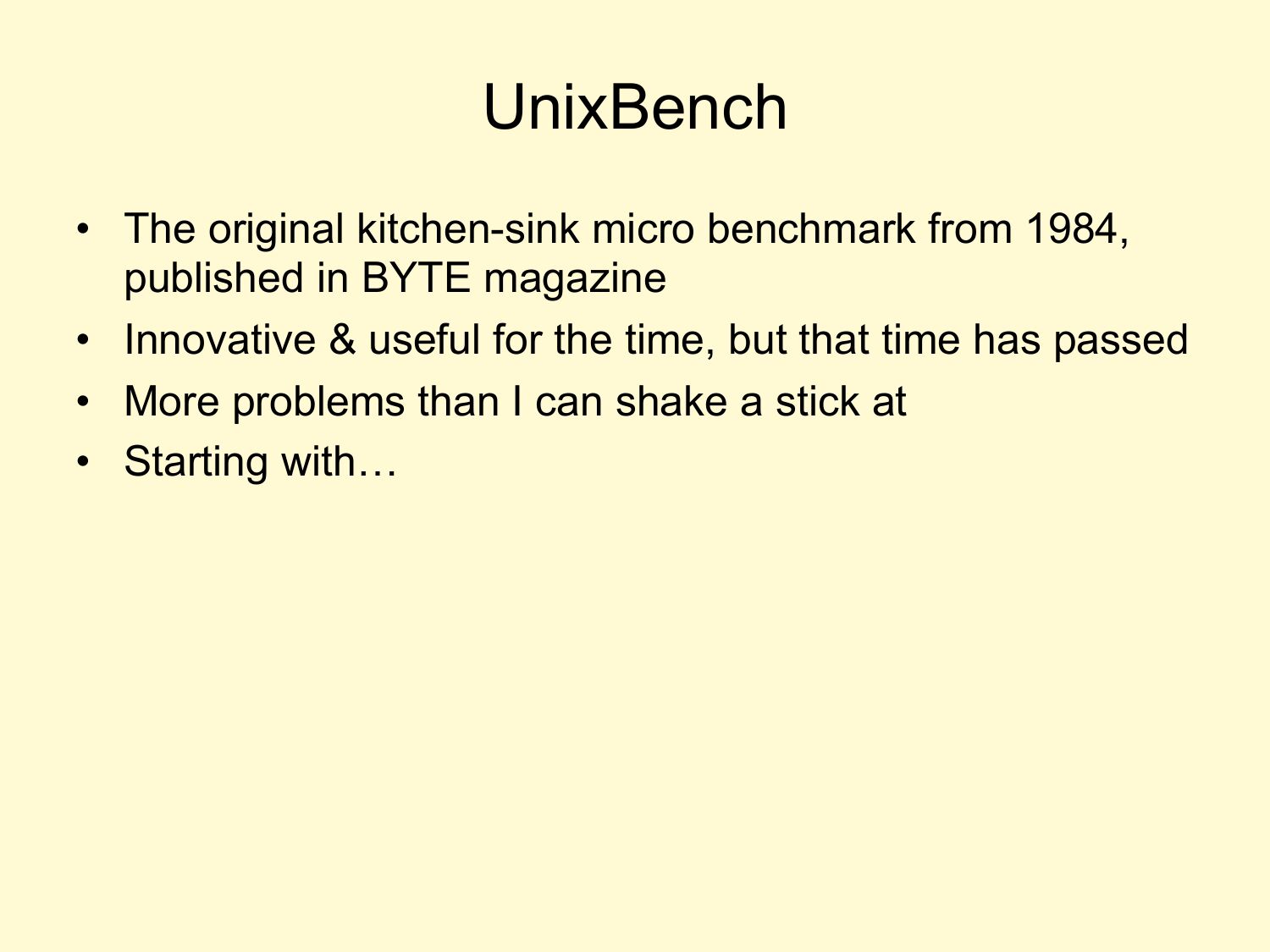 UnixBench

• The original kitchen-sink micro benchmark from 1984, published in BYTE magazine
• Innovative & useful for the time, but that time has passed
• More problems than I can shake a stick at
• Starting with…